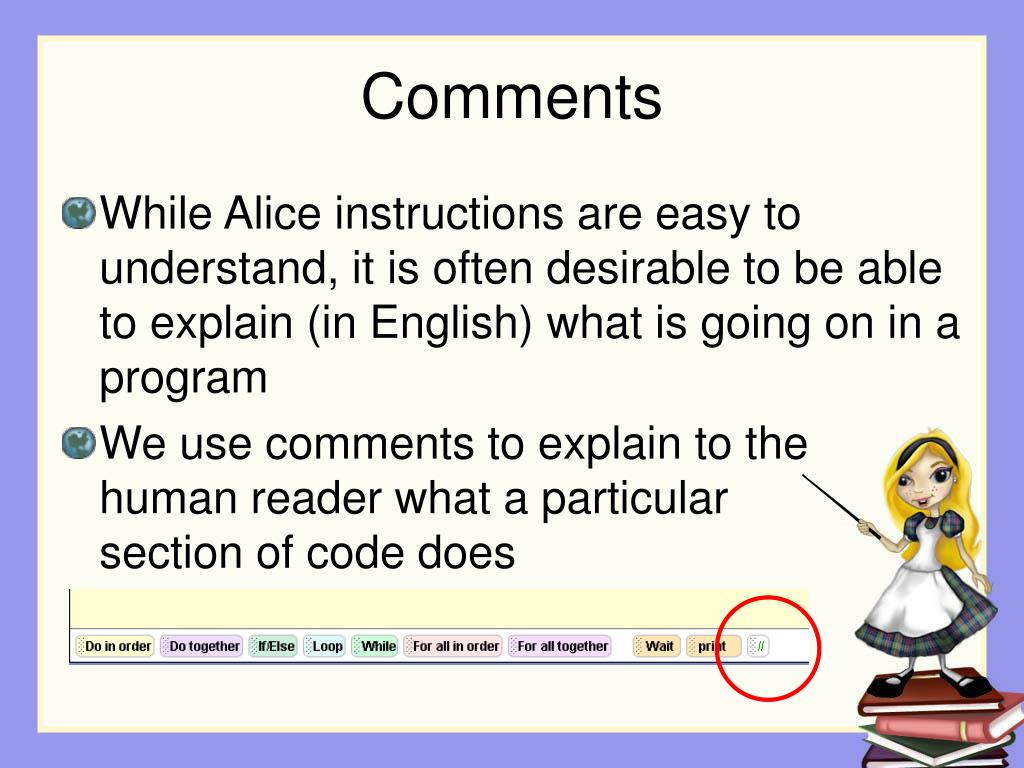 Comments

While Alice instructions are easy to understand, it is often desirable to be able to explain (in English) what is going on in a program

We use comments to explain to the human reader what a particular section of code does

Do in order Do together If/Else Loop While For all in order For all together Wait print //